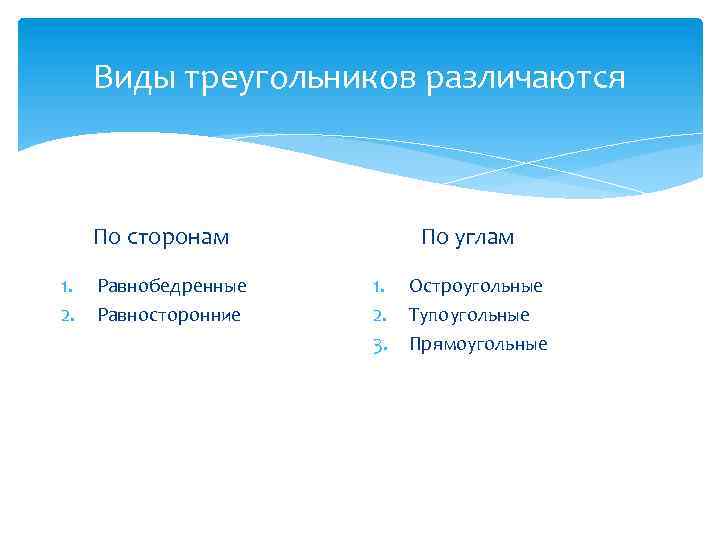 Виды треугольников различаются

По сторонам

1. Равнобедренные
2. Равносторонние

По углам

1. Остроугольные
2. Тупоугольные
3. Прямоугольные